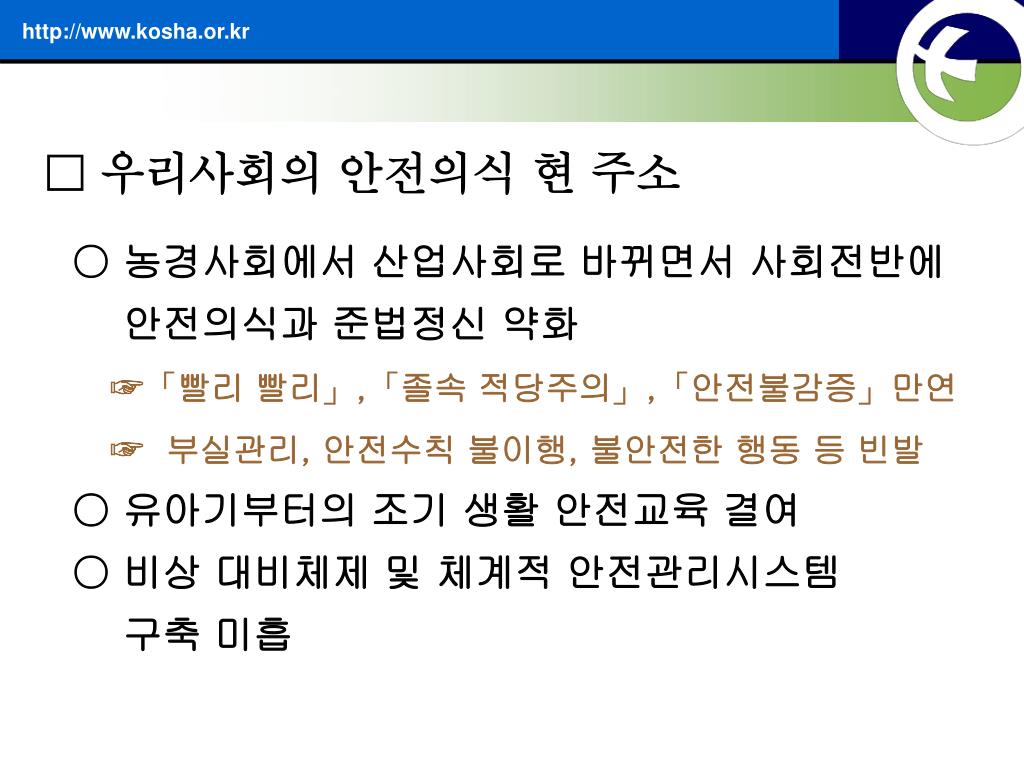 http://www.kosha.or.kr

□ 우리사회의 안전의식 현 주소

○ 농경사회에서 산업사회로 바뀌면서 사회전반에 안전의식과 준법정신 약화

☞「빨리 빨리」,「졸속 적당주의」,「안전불감증」만연

☞ 부실관리, 안전수칙 불이행, 불안전한 행동 등 빈발

○ 유아기부터의 조기 생활 안전교육 결여

○ 비상 대비체제 및 체계적 안전관리시스템 구축 미흡